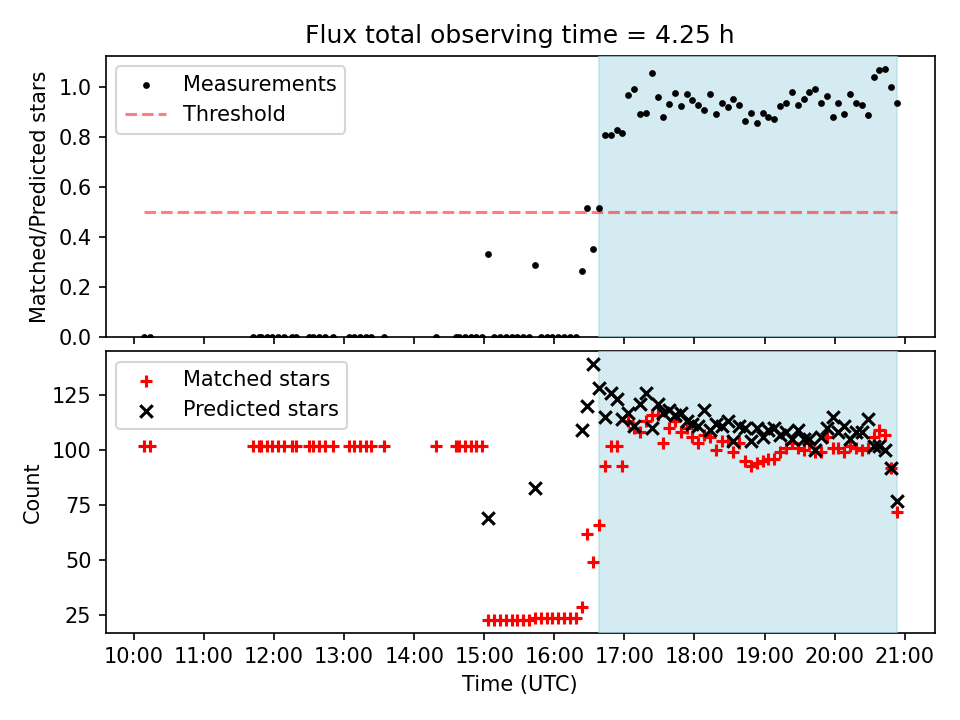 Flux total observing time = 4.25 h

Measurements
Threshold

Matched/Predicted stars

1.0
0.8
0.6
0.4
0.2
0.0

Matched stars
Predicted stars

Count

125
100
75
50
25

10:00 11:00 12:00 13:00 14:00 15:00 16:00 17:00 18:00 19:00 20:00 21:00

Time (UTC)